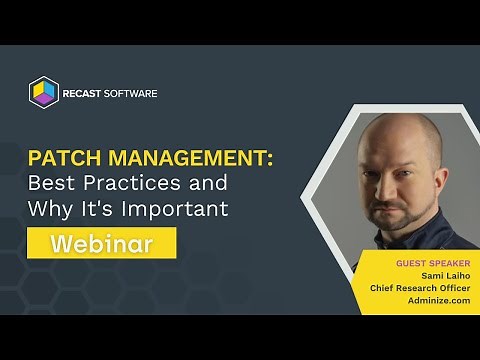 RECAST SOFTWARE

PATCH MANAGEMENT:
Best Practices and Why It's Important

Webinar

GUEST SPEAKER
Sami Laiho
Chief Research Officer
Adminize.com